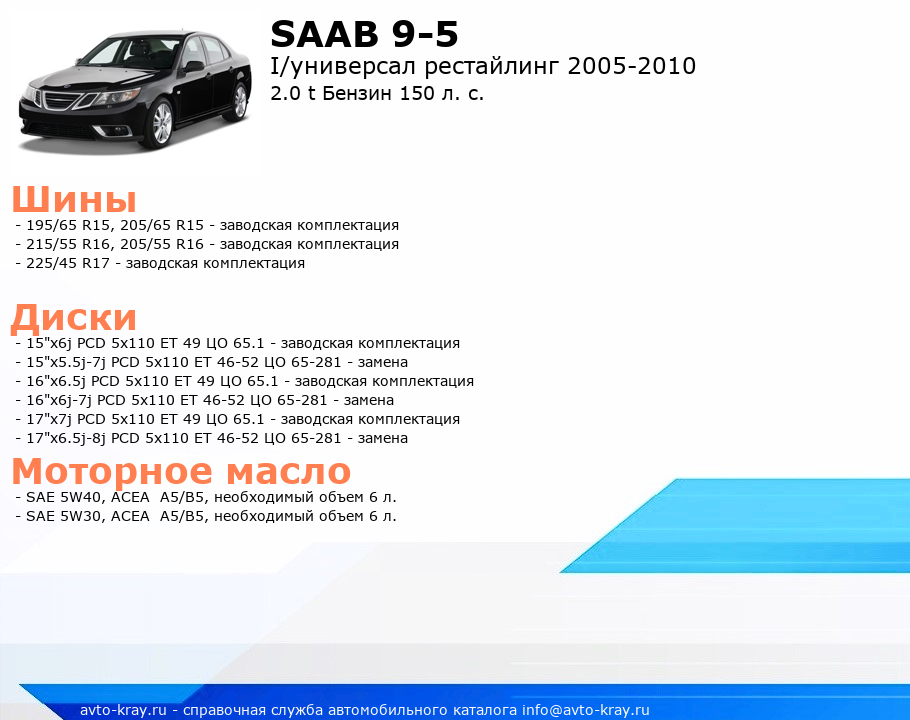 SAAB 9-5
I/универсал рестайлинг 2005-2010
2.0 t Бензин 150 л. с.

Шины
- 195/65 R15, 205/65 R15 - заводская комплектация
- 215/55 R16, 205/55 R16 - заводская комплектация
- 225/45 R17 - заводская комплектация

Диски
- 15"x6j PCD 5x110 ET 49 ЦО 65.1 - заводская комплектация
- 15"x5.5j-7j PCD 5x110 ET 46-52 ЦО 65-281 - замена
- 16"x6.5j PCD 5x110 ET 49 ЦО 65.1 - заводская комплектация
- 16"x6j-7j PCD 5x110 ET 46-52 ЦО 65-281 - замена
- 17"x7j PCD 5x110 ET 49 ЦО 65.1 - заводская комплектация
- 17"x6.5j-8j PCD 5x110 ET 46-52 ЦО 65-281 - замена

Моторное масло
- SAE 5W40, ACEA A5/B5, необходимый объем 6 л.
- SAE 5W30, ACEA A5/B5, необходимый объем 6 л.

avto-kray.ru - справочная служба автомобильного каталога info@avto-kray.ru